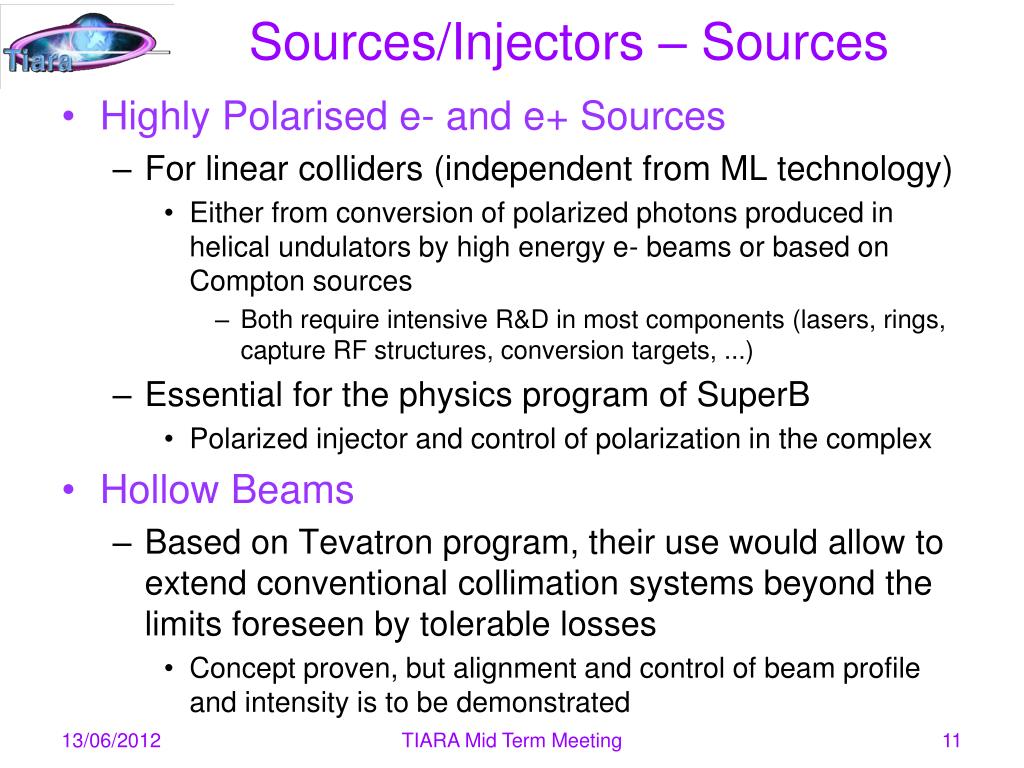 Tiara

Sources/Injectors – Sources

• Highly Polarised e- and e+ Sources
– For linear colliders (independent from ML technology)
• Either from conversion of polarized photons produced in helical undulators by high energy e- beams or based on Compton sources
– Both require intensive R&D in most components (lasers, rings, capture RF structures, conversion targets, ...)
– Essential for the physics program of SuperB
• Polarized injector and control of polarization in the complex
• Hollow Beams
– Based on Tevatron program, their use would allow to extend conventional collimation systems beyond the limits foreseen by tolerable losses
• Concept proven, but alignment and control of beam profile and intensity is to be demonstrated

13/06/2012 TIARA Mid Term Meeting 11